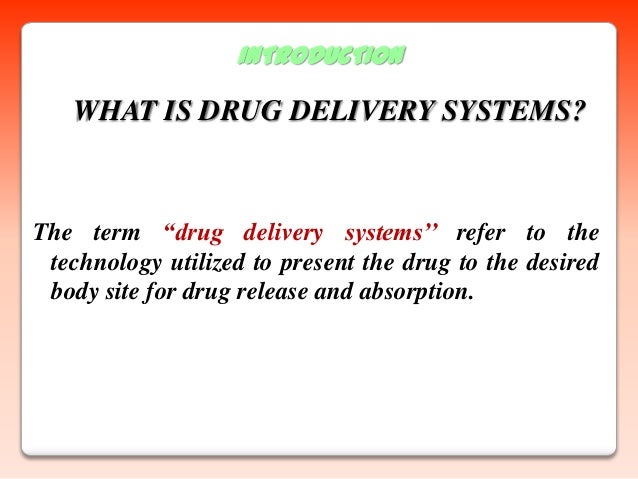 INTRODUCTION

WHAT IS DRUG DELIVERY SYSTEMS?

The term “drug delivery systems’’ refer to the technology utilized to present the drug to the desired body site for drug release and absorption.